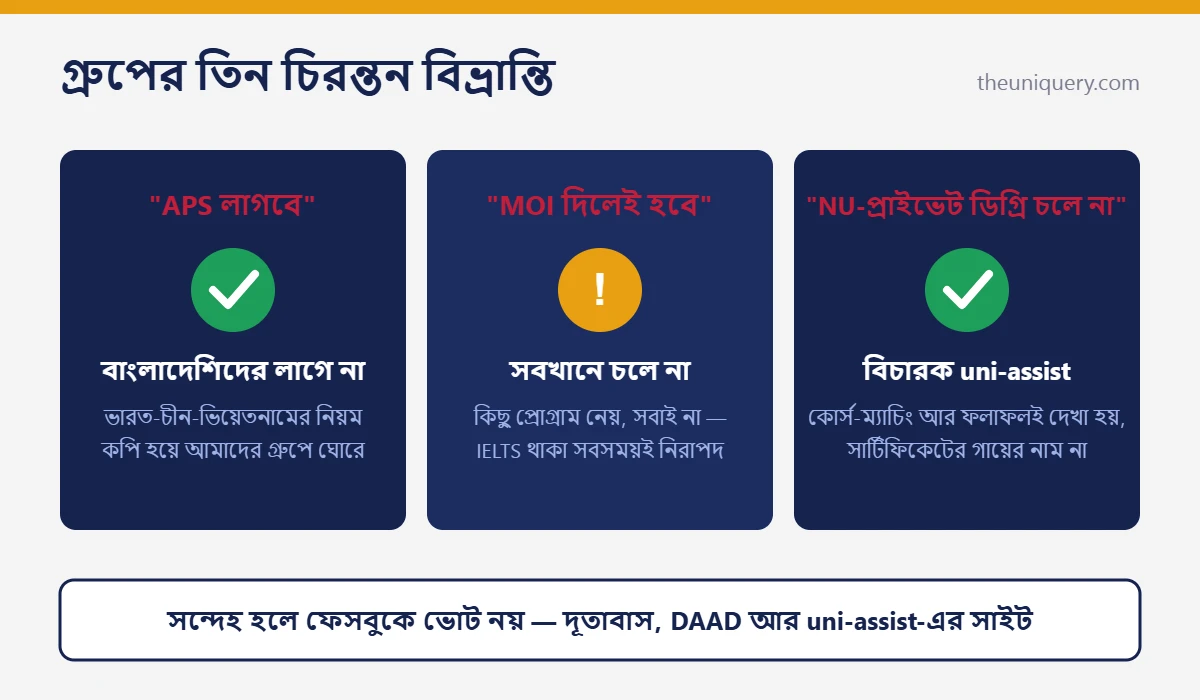 গ্রুপের তিন চিরন্তন বিভ্রান্তি

theuniquery.com

"APS লাগবে"

বাংলাদেশিদের লাগে না

ভারত-চীন-ভিয়েতনামের নিয়ম কপি হয়ে আমাদের গ্রুপে ঘোরে

"MOI দিলেই হবে"

!

সবখানে চলে না

কিছু প্রোগ্রাম নেয়, সবাই না — IELTS থাকা সবসময়ই নিরাপদ

"NU-প্রাইভেট ডিগ্রি চলে না"

বিচারক uni-assist

কোর্স-ম্যাচিং আর ফলাফলই দেখা হয়, সার্টিফিকেটের গায়ের নাম না

সন্দেহ হলে ফেসবুকে ভোট নয় — দূতাবাস, DAAD আর uni-assist-এর সাইট